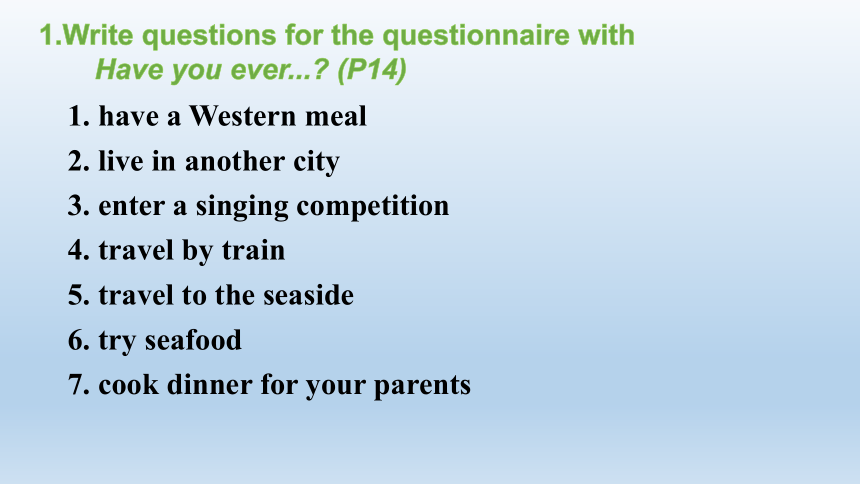 1.Write questions for the questionnaire with
Have you ever...? (P14)

1. have a Western meal
2. live in another city
3. enter a singing competition
4. travel by train
5. travel to the seaside
6. try seafood
7. cook dinner for your parents